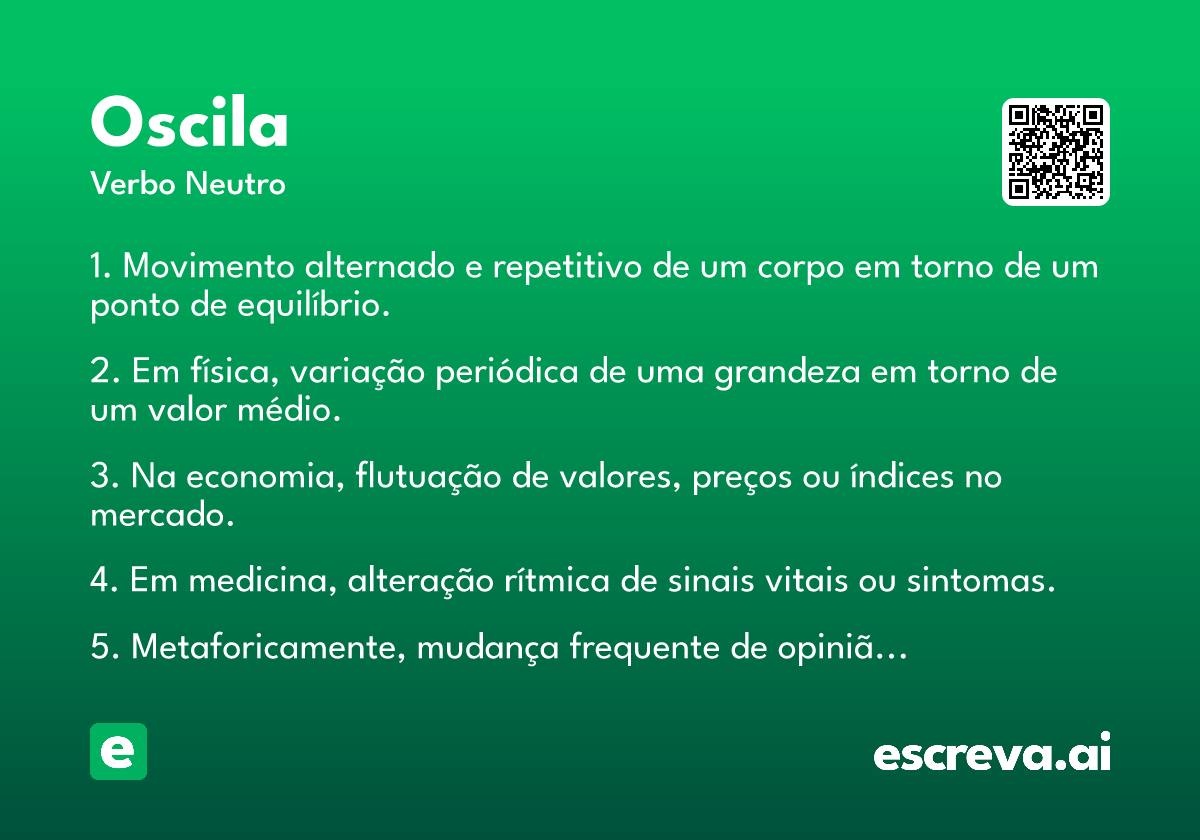 Oscila
Verbo Neutro

1. Movimento alternado e repetitivo de um corpo em torno de um ponto de equilíbrio.

2. Em física, variação periódica de uma grandeza em torno de um valor médio.

3. Na economia, flutuação de valores, preços ou índices no mercado.

4. Em medicina, alteração rítmica de sinais vitais ou sintomas.

5. Metaforicamente, mudança frequente de opiniã…

e

escreva.ai